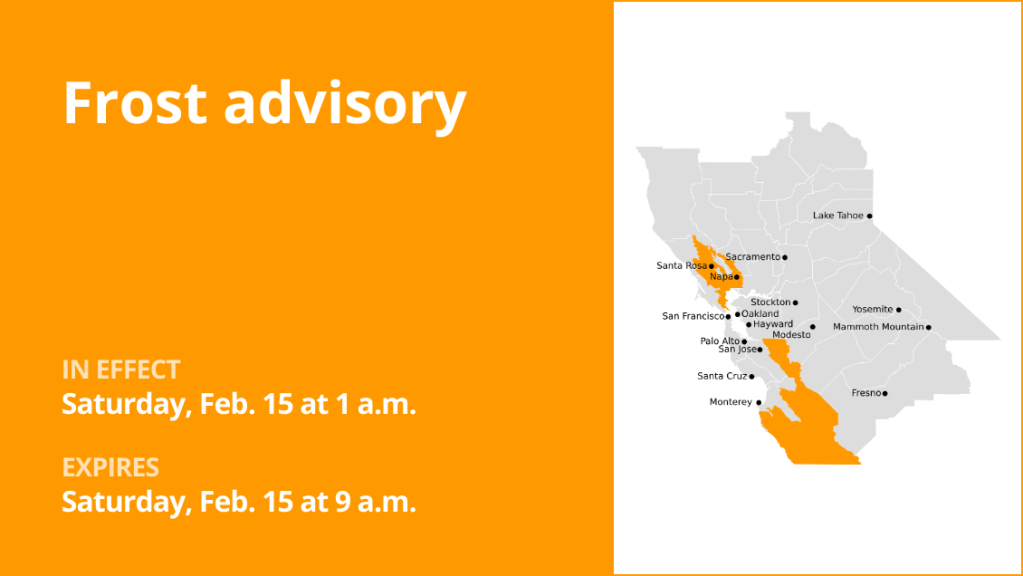 Frost advisory

IN EFFECT
Saturday, Feb. 15 at 1 a.m.

EXPIRES
Saturday, Feb. 15 at 9 a.m.

Lake Tahoe
Sacramento
Santa Rosa
Napa
Stockton
San Francisco
Oakland
Hayward
Modesto
Yosemite
Mammoth Mountain
Palo Alto
San Jose
Santa Cruz
Fresno
Monterey